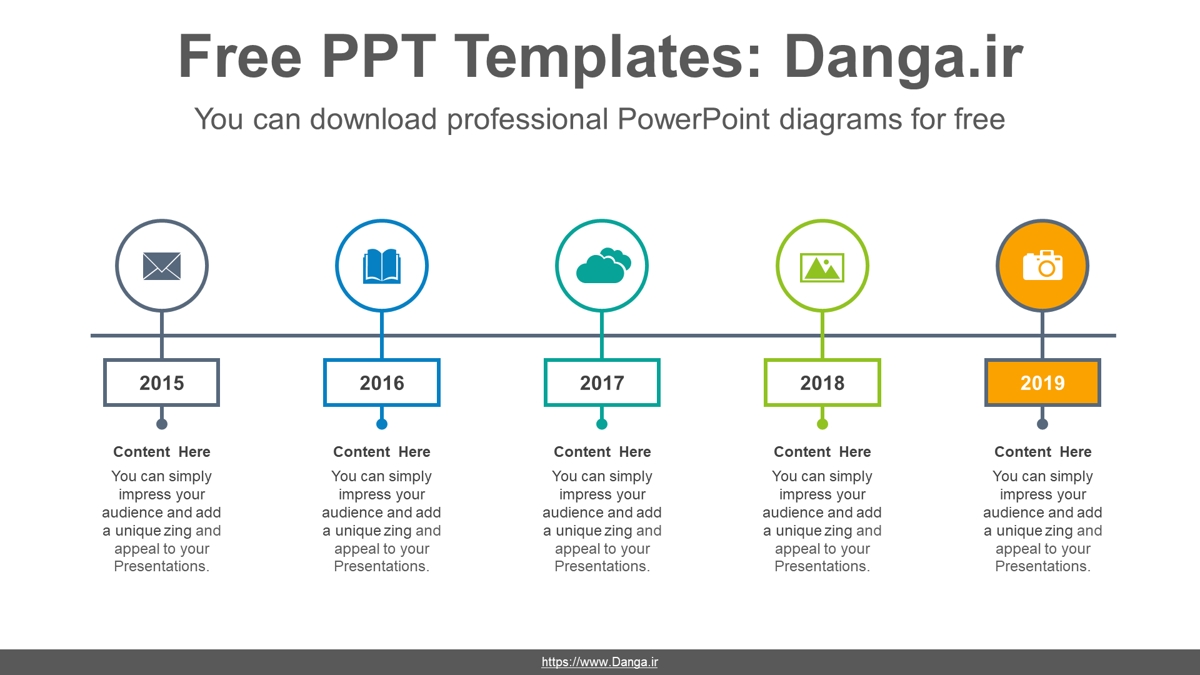 Free PPT Templates: Danga.ir

You can download professional PowerPoint diagrams for free

2015

Content Here

You can simply impress your audience and add a unique zing and appeal to your Presentations.

2016

Content Here

You can simply impress your audience and add a unique zing and appeal to your Presentations.

2017

Content Here

You can simply impress your audience and add a unique zing and appeal to your Presentations.

2018

Content Here

You can simply impress your audience and add a unique zing and appeal to your Presentations.

2019

Content Here

You can simply impress your audience and add a unique zing and appeal to your Presentations.

https://www.Danga.ir